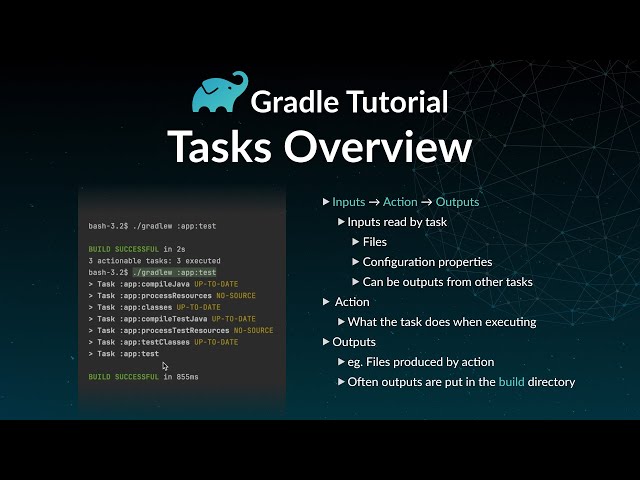 Gradle Tutorial
Tasks Overview

bash-3.2$ ./gradlew :app:test

BUILD SUCCESSFUL in 2s
3 actionable tasks: 3 executed
bash-3.2$ ./gradlew :app:test
> Task :app:compileJava UP-TO-DATE
> Task :app:processResources NO-SOURCE
> Task :app:classes UP-TO-DATE
> Task :app:compileTestJava UP-TO-DATE
> Task :app:processTestResources NO-SOURCE
> Task :app:testClasses UP-TO-DATE
> Task :app:test

BUILD SUCCESSFUL in 855ms

▶ Inputs → Action → Outputs
▶ Inputs read by task
▶ Files
▶ Configuration properties
▶ Can be outputs from other tasks
▶ Action
▶ What the task does when executing
▶ Outputs
▶ eg. Files produced by action
▶ Often outputs are put in the build directory